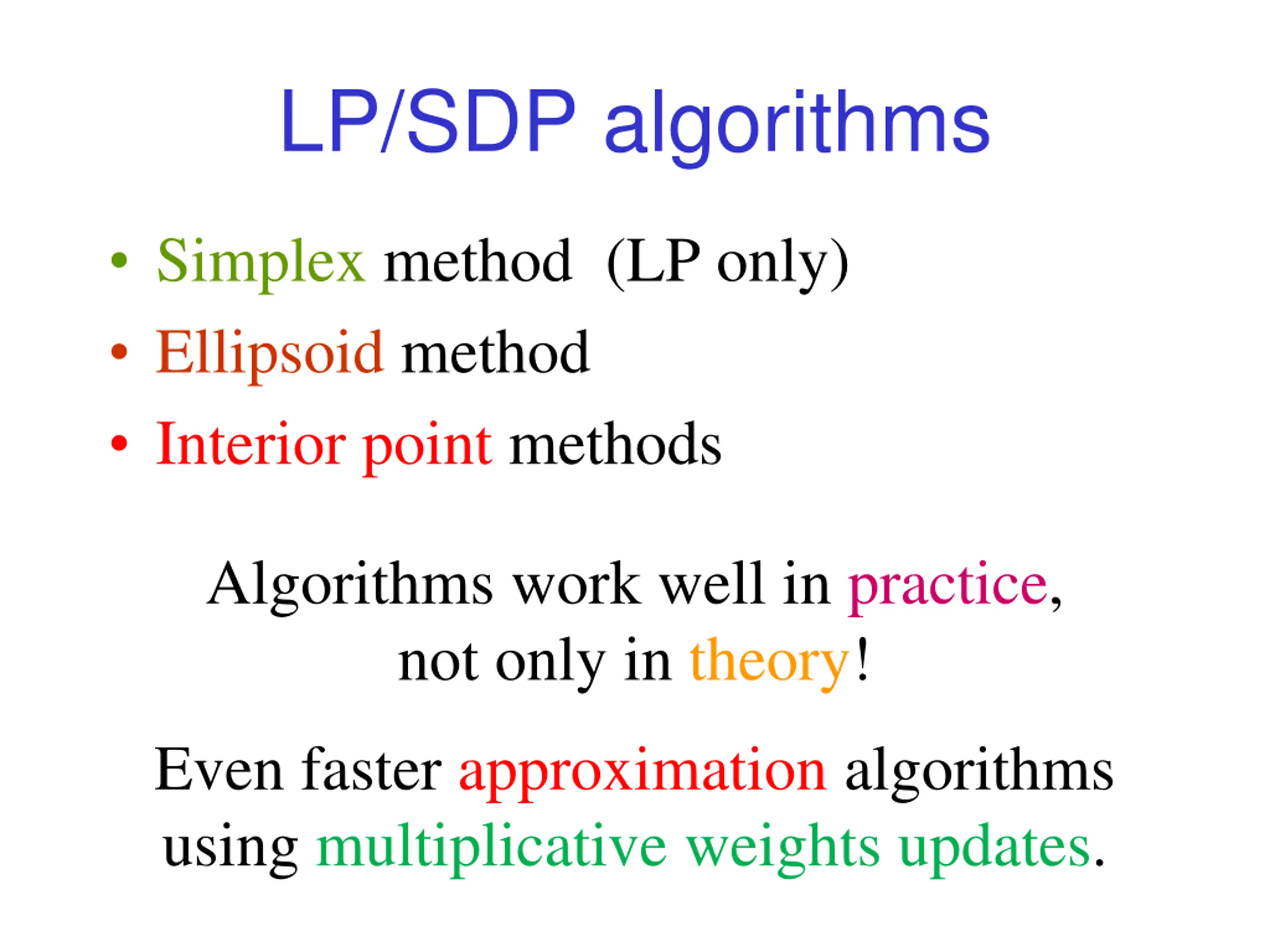 LP/SDP algorithms

• Simplex method (LP only)
• Ellipsoid method
• Interior point methods

Algorithms work well in practice, not only in theory!

Even faster approximation algorithms using multiplicative weights updates.